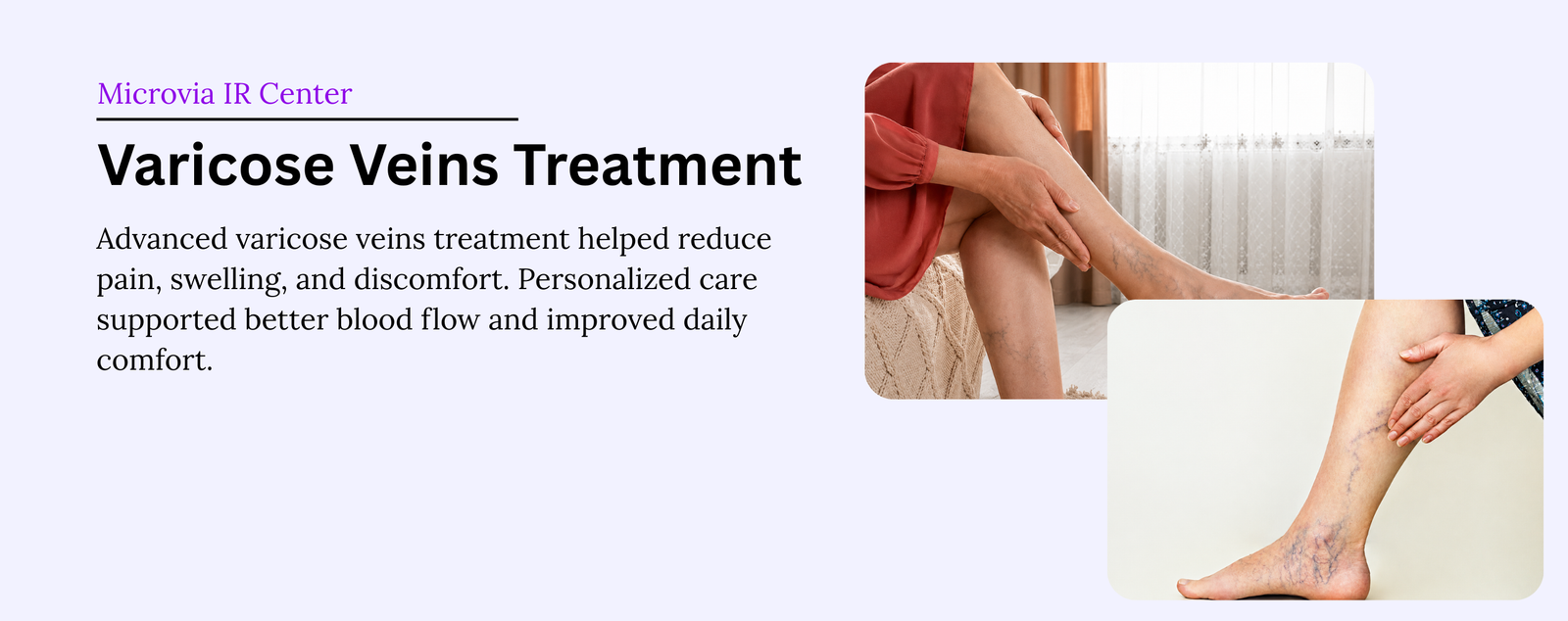 Microvia IR Center

Varicose Veins Treatment

Advanced varicose veins treatment helped reduce pain, swelling, and discomfort. Personalized care supported better blood flow and improved daily comfort.